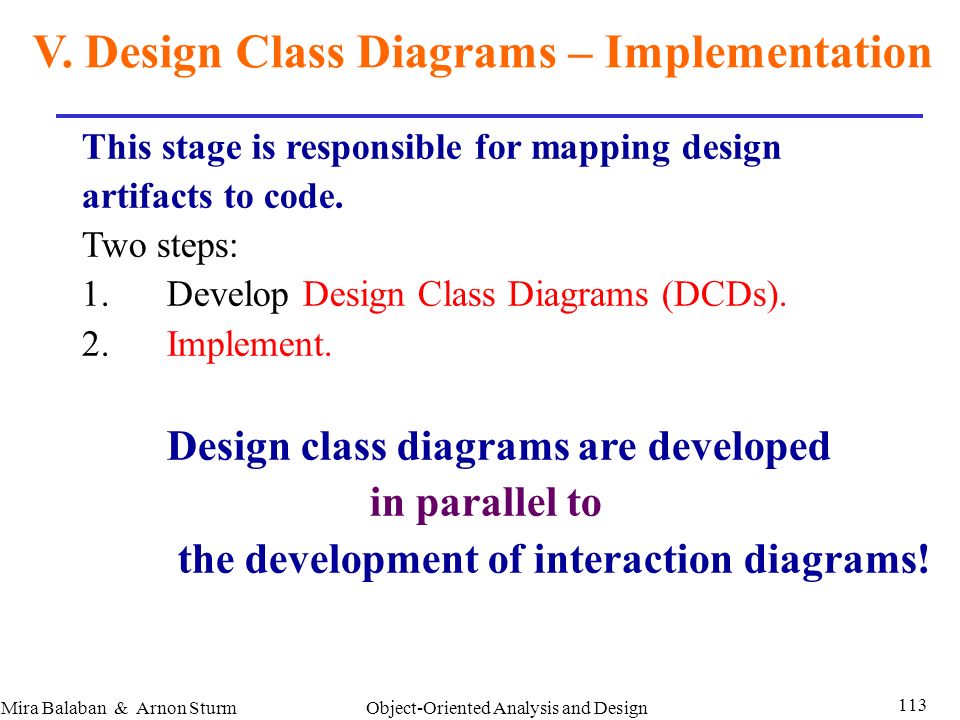 V. Design Class Diagrams – Implementation

This stage is responsible for mapping design artifacts to code.

Two steps:

1. Develop Design Class Diagrams (DCDs).

2. Implement.

Design class diagrams are developed in parallel to the development of interaction diagrams!

Mira Balaban & Arnon Sturm

Object-Oriented Analysis and Design

113